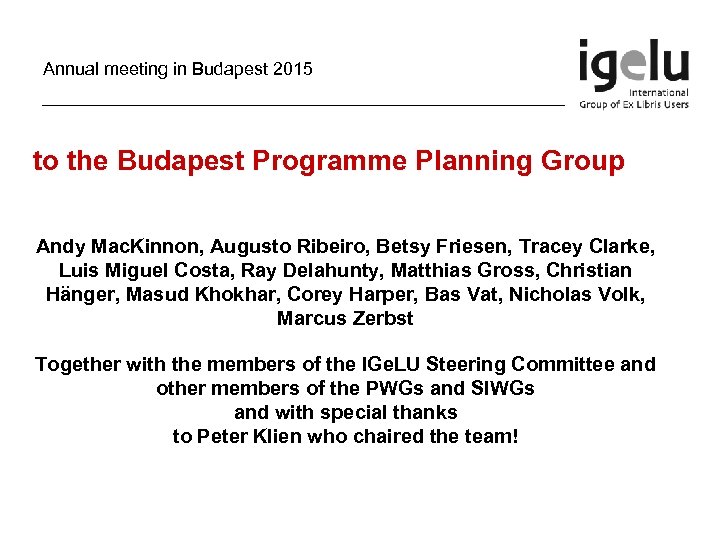 Annual meeting in Budapest 2015

igelu
International
Group of Ex Libris Users

to the Budapest Programme Planning Group

Andy MacKinnon, Augusto Ribeiro, Betsy Friesen, Tracey Clarke, Luis Miguel Costa, Ray Delahunty, Matthias Gross, Christian Hänger, Masud Khokhar, Corey Harper, Bas Vat, Nicholas Volk, Marcus Zerbst

Together with the members of the IGeLU Steering Committee and other members of the PWGs and SIWGs
and with special thanks
to Peter Klien who chaired the team!